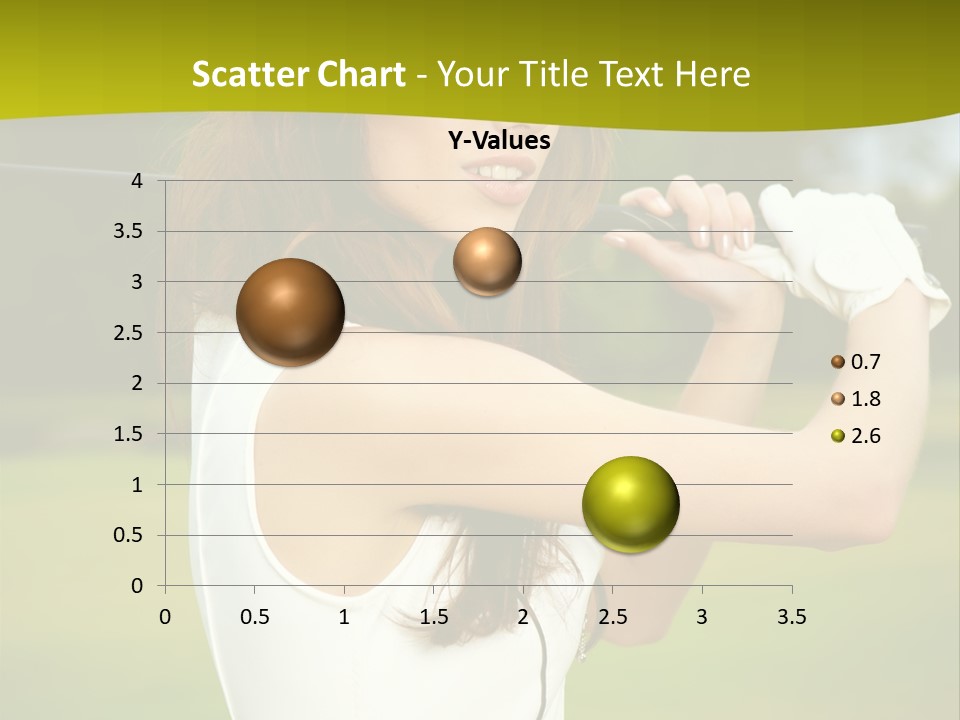 Scatter Chart - Your Title Text Here

Y-Values

4
3.5
3
2.5
2
1.5
1
0.5
0

0 0.5 1 1.5 2 2.5 3 3.5

0.7
1.8
2.6